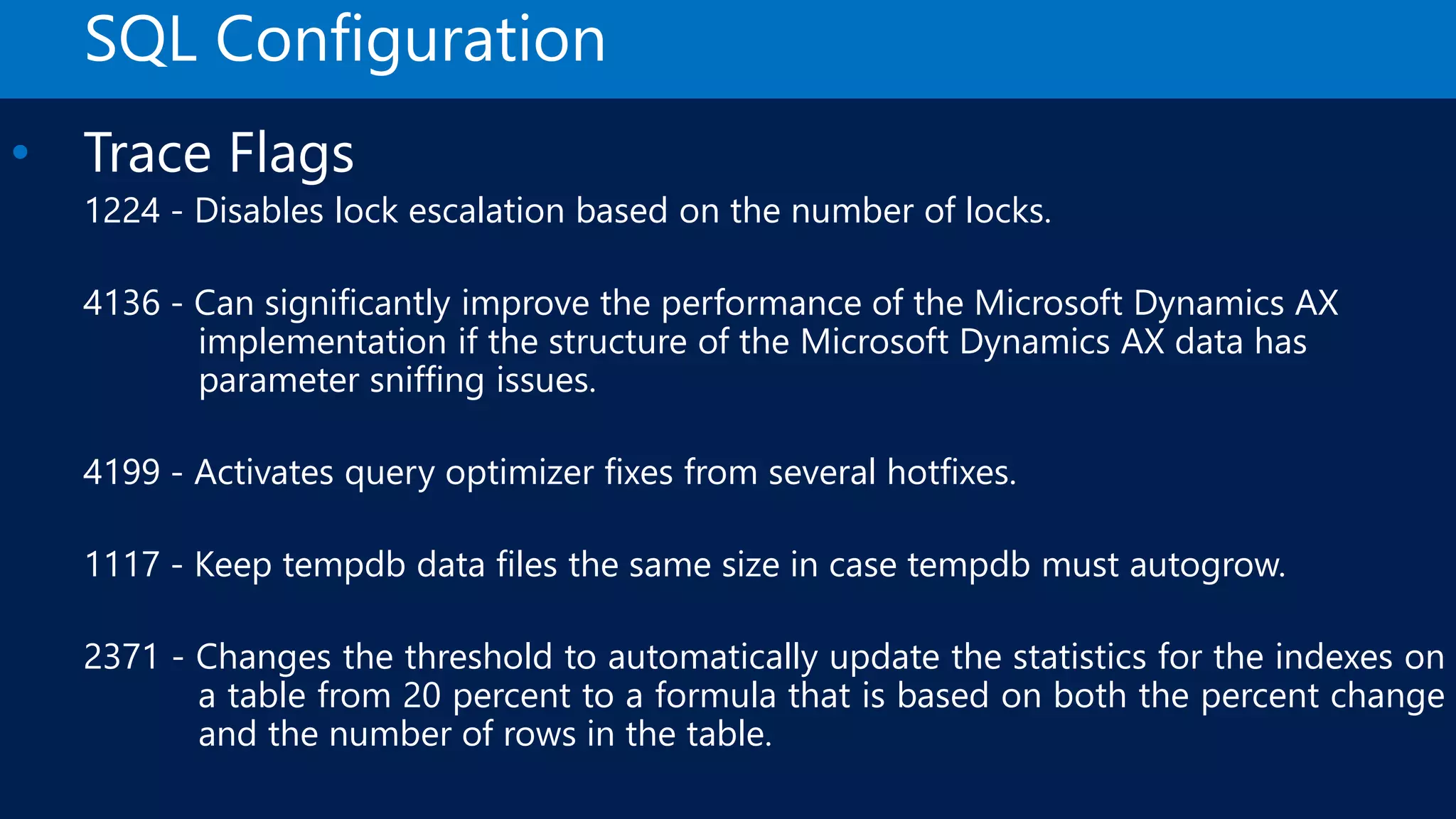 SQL Configuration

• Trace Flags

1224 - Disables lock escalation based on the number of locks.

4136 - Can significantly improve the performance of the Microsoft Dynamics AX implementation if the structure of the Microsoft Dynamics AX data has parameter sniffing issues.

4199 - Activates query optimizer fixes from several hotfixes.

1117 - Keep tempdb data files the same size in case tempdb must autogrow.

2371 - Changes the threshold to automatically update the statistics for the indexes on a table from 20 percent to a formula that is based on both the percent change and the number of rows in the table.